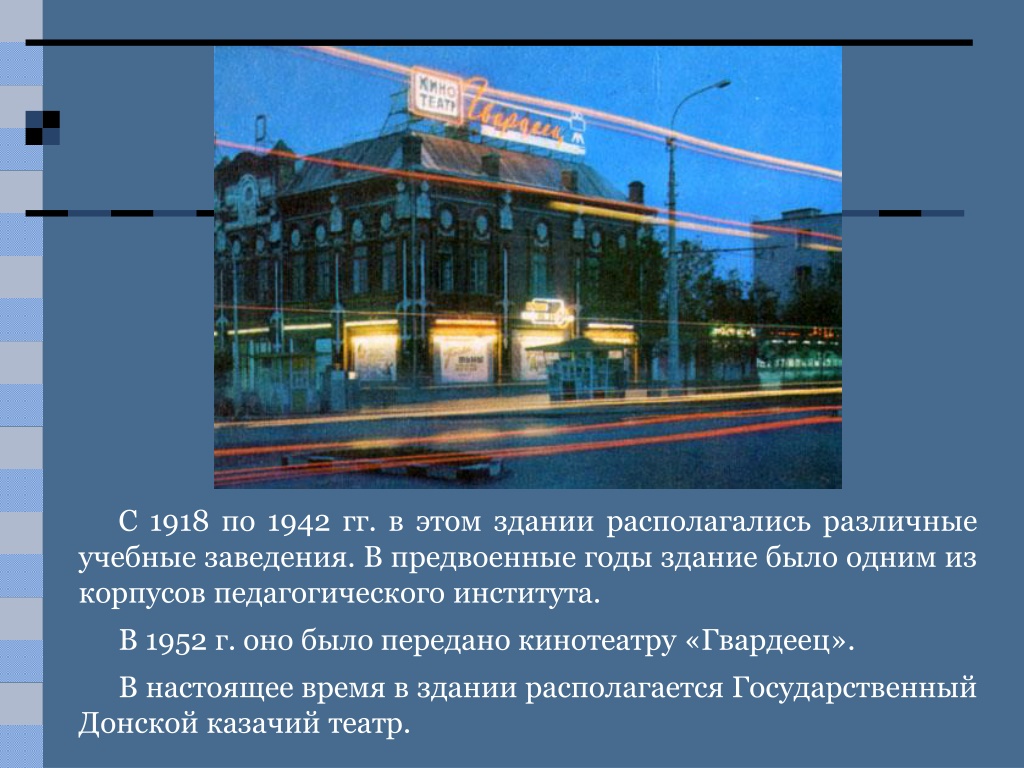 КИНО ТЕАТР Гвардеец

С 1918 по 1942 гг. в этом здании располагались различные учебные заведения. В предвоенные годы здание было одним из корпусов педагогического института.

В 1952 г. оно было передано кинотеатру «Гвардеец».

В настоящее время в здании располагается Государственный Донской казачий театр.